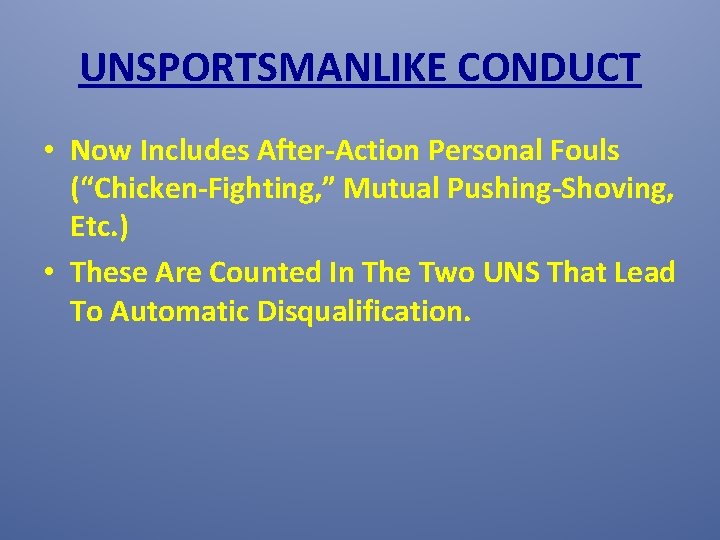 UNSPORTSMANLIKE CONDUCT

• Now Includes After-Action Personal Fouls (“Chicken-Fighting,” Mutual Pushing-Shoving, Etc.)

• These Are Counted In The Two UNS That Lead To Automatic Disqualification.